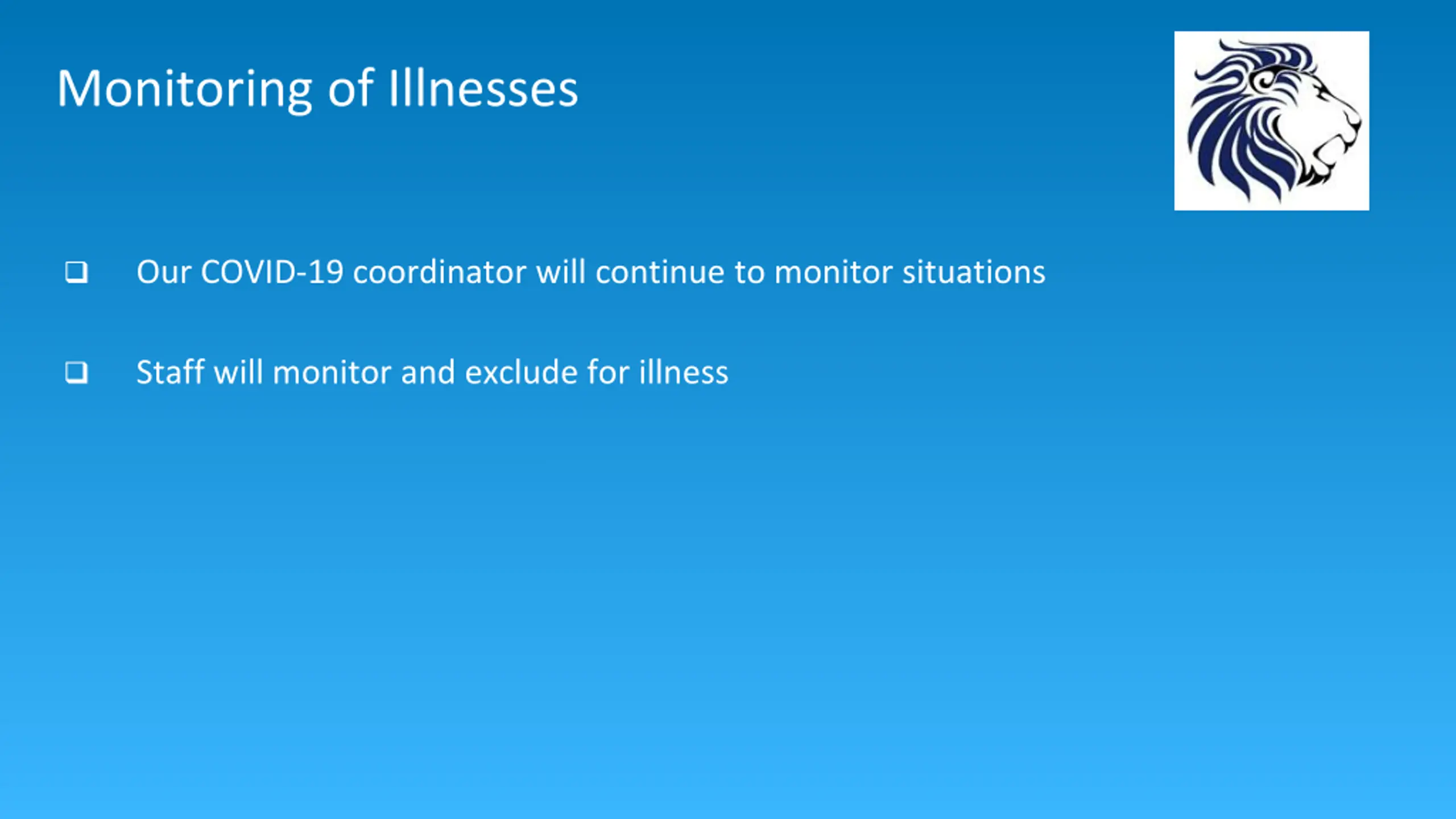 Monitoring of Illnesses

❑ Our COVID-19 coordinator will continue to monitor situations

❑ Staff will monitor and exclude for illness